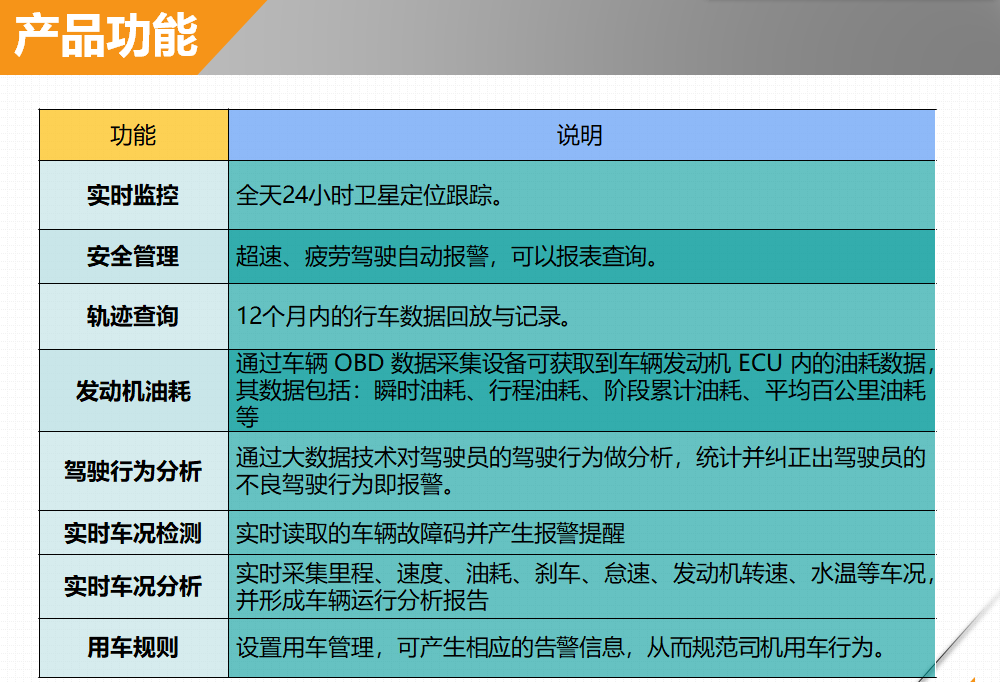 产品功能

| 功能 | 说明 |
|---|---|
| 实时监控 | 全天24小时卫星定位跟踪。 |
| 安全管理 | 超速、疲劳驾驶自动报警，可以报表查询。 |
| 轨迹查询 | 12个月内的行车数据回放与记录。 |
| 发动机油耗 | 通过车辆 OBD 数据采集设备可获取到车辆发动机 ECU 内的油耗数据，其数据包括：瞬时油耗、行程油耗、阶段累计油耗、平均百公里油耗等 |
| 驾驶行为分析 | 通过大数据技术对驾驶员的驾驶行为做分析，统计并纠正出驾驶员的不良驾驶行为即报警。 |
| 实时车况检测 | 实时读取的车辆故障码并产生报警提醒 |
| 实时车况分析 | 实时采集里程、速度、油耗、刹车、怠速、发动机转速、水温等车况，并形成车辆运行分析报告 |
| 用车规则 | 设置用车管理，可产生相应的告警信息，从而规范司机用车行为。 |